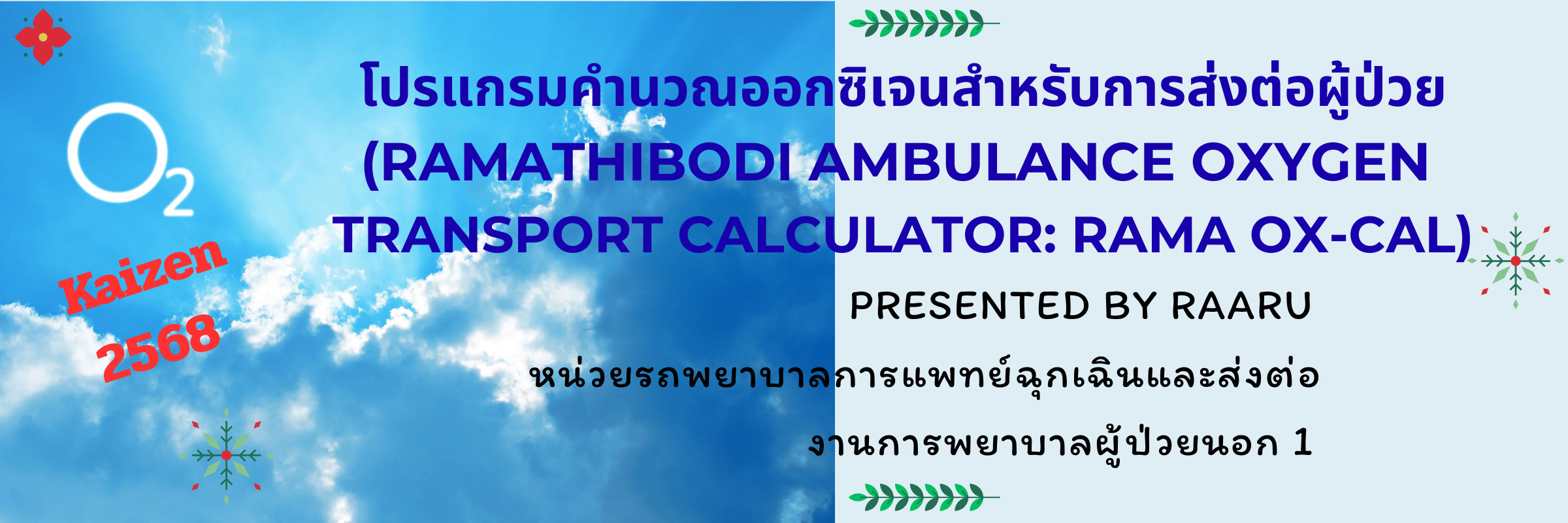 $O_2$

Kaizen 2568

โปรแกรมคำนวณออกซิเจนสำหรับการส่งต่อผู้ป่วย (RAMATHIBODI AMBULANCE OXYGEN TRANSPORT CALCULATOR: RAMA OX-CAL)

PRESENTED BY RAARU

หน่วยรถพยาบาลการแพทย์ฉุกเฉินและส่งต่อ

งานการพยาบาลผู้ป่วยนอก 1